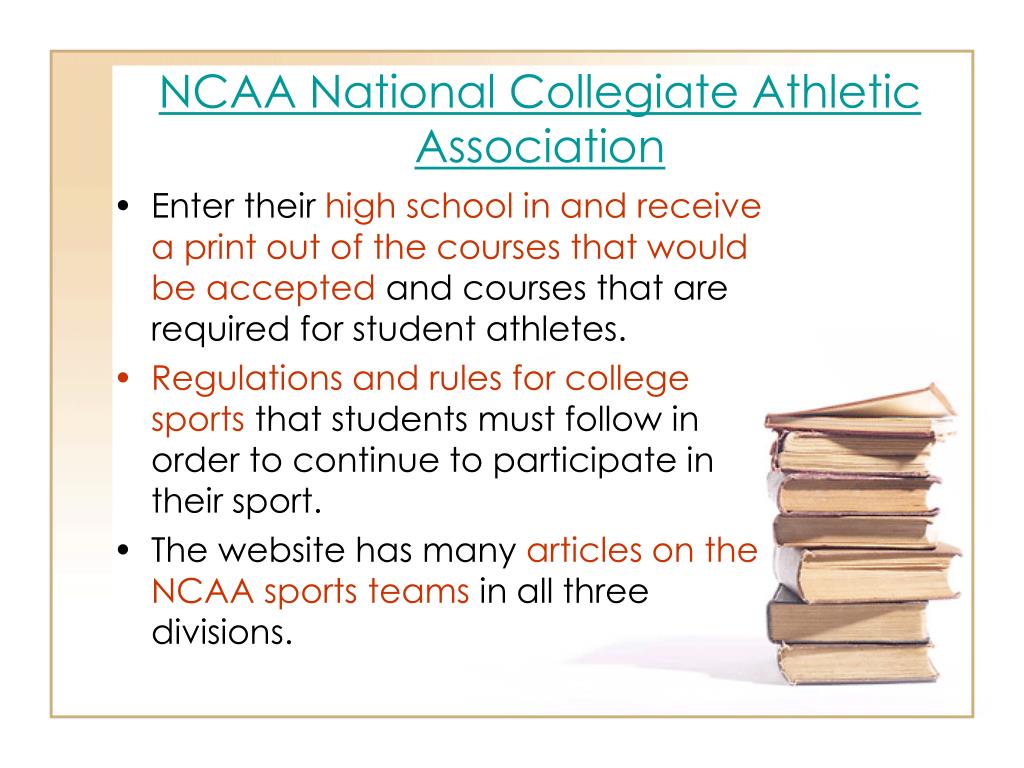 NCAA National Collegiate Athletic Association

• Enter their high school in and receive a print out of the courses that would be accepted and courses that are required for student athletes.
• Regulations and rules for college sports that students must follow in order to continue to participate in their sport.
• The website has many articles on the NCAA sports teams in all three divisions.